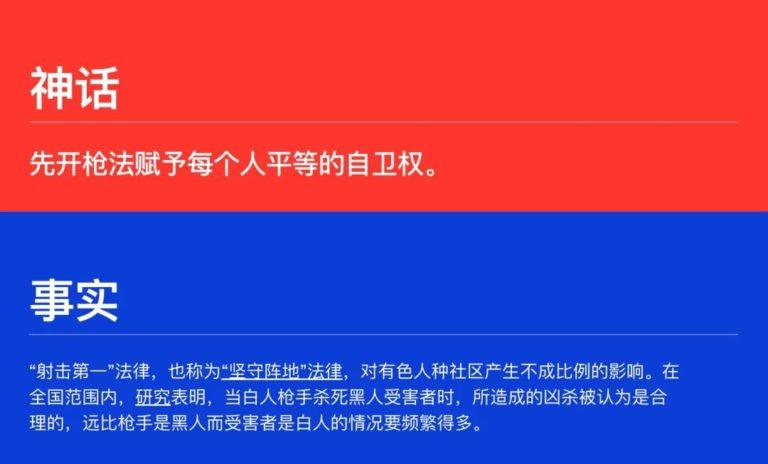 神话

先开枪法赋予每个人平等的自卫权。

事实

“射击第一”法律，也称为“坚守阵地”法律，对有色人种社区产生不成比例的影响。在全国范围内，研究表明，当白人枪手杀死黑人受害者时，所造成的凶杀被认为是合理的，远比枪手是黑人而受害者是白人的情况要频繁得多。